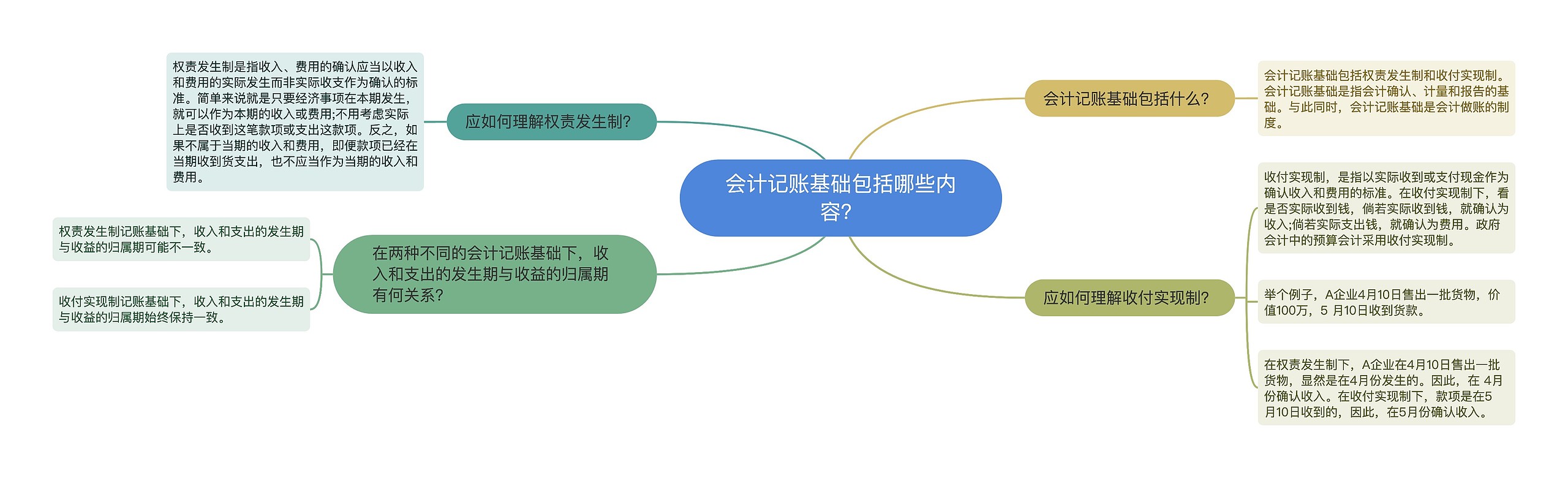 会计记账基础包括哪些内容?

会计记账基础包括什么?

会计记账基础包括权责发生制和收付实现制。会计记账基础是指会计确认、计量和报告的基础。与此同时，会计记账基础是会计做账的制度。

应如何理解收付实现制?

收付实现制，是指以实际收到或支付现金作为确认收入和费用的标准。在收付实现制下，看是否实际收到钱，倘若实际收到钱，就确认为收入;倘若实际支出钱，就确认为费用。政府会计中的预算会计采用收付实现制。

举个例子，A企业4月10日售出一批货物，价值100万，5 月10日收到货款。

在权责发生制下，A企业在4月10日售出一批货物，显然是在4月份发生的。因此，在 4月份确认收入。在收付实现制下，款项是在5月10日收到的，因此，在5月份确认收入。

应如何理解权责发生制?

权责发生制是指收入、费用的确认应当以收入和费用的实际发生而非实际收支作为确认的标准。简单来说就是只要经济事项在本期发生，就可以作为本期的收入或费用;不用考虑实际上是否收到这笔款项或支出这款项。反之，如果不属于当期的收入和费用，即便款项已经在当期收到货支出，也不应当作为当期的收入和费用。

在两种不同的会计记账基础下，收入和支出的发生期与收益的归属期有何关系?

权责发生制记账基础下，收入和支出的发生期与收益的归属期可能不一致。

收付实现制记账基础下，收入和支出的发生期与收益的归属期始终保持一致。